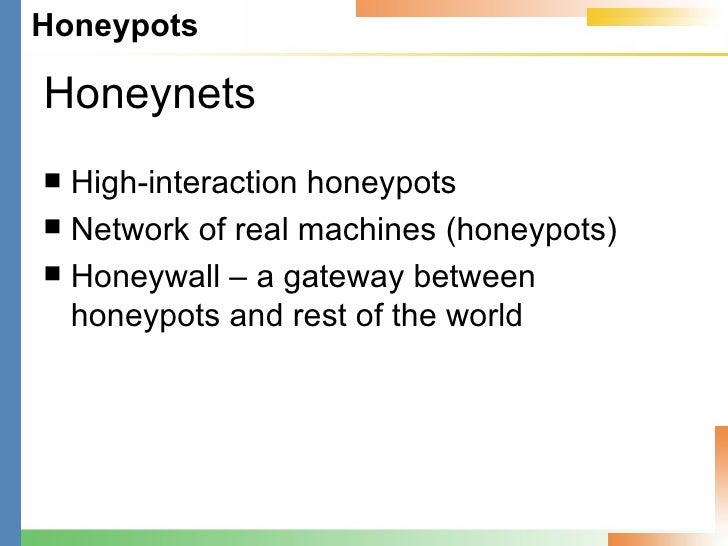 Honeypots

Honeynets

■ High-interaction honeypots
■ Network of real machines (honeypots)
■ Honeywall – a gateway between honeypots and rest of the world